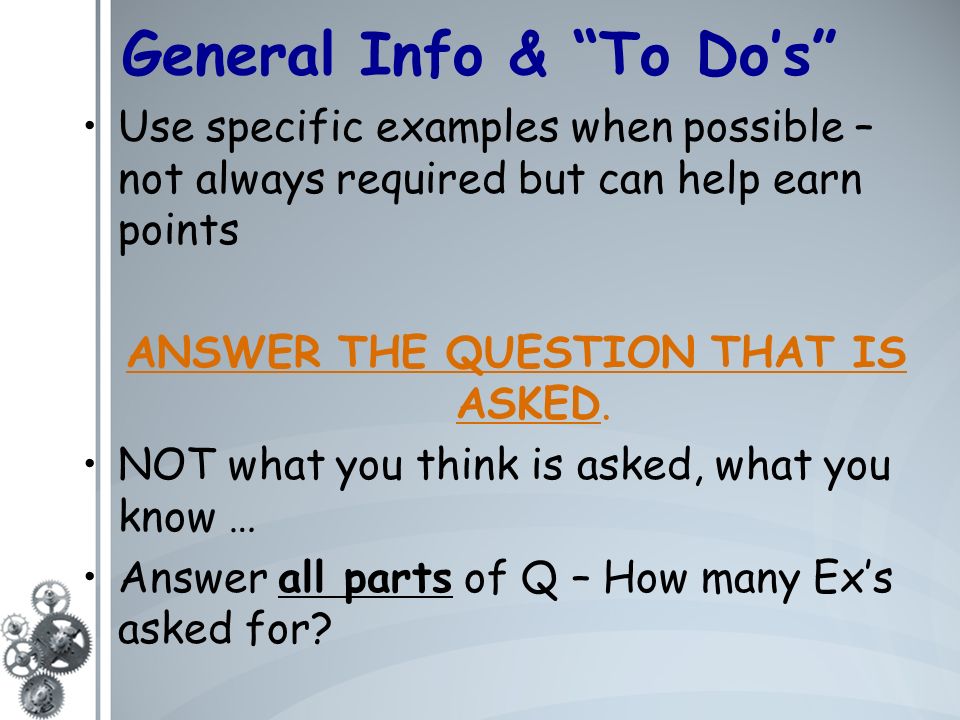 General Info & “To Do’s”

• Use specific examples when possible – not always required but can help earn points

ANSWER THE QUESTION THAT IS ASKED.

• NOT what you think is asked, what you know …

• Answer all parts of Q – How many Ex’s asked for?